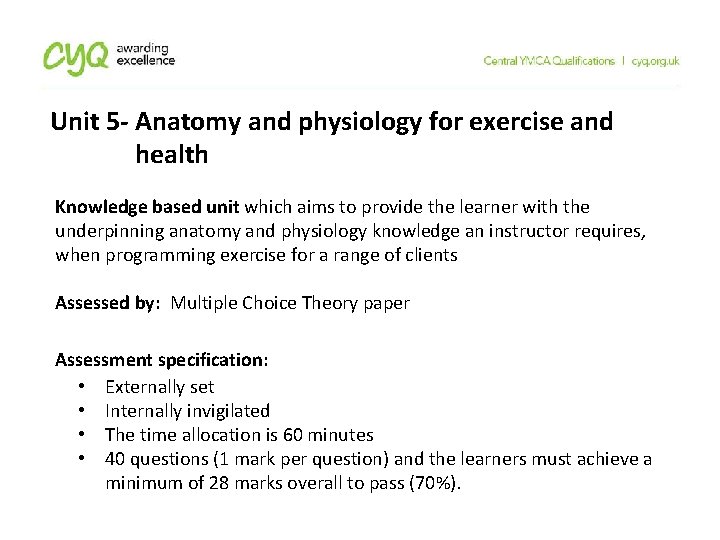 cyq awarding excellence

Central YMCA Qualifications | cyq.org.uk

Unit 5- Anatomy and physiology for exercise and health

Knowledge based unit which aims to provide the learner with the underpinning anatomy and physiology knowledge an instructor requires, when programming exercise for a range of clients

Assessed by: Multiple Choice Theory paper

Assessment specification:
• Externally set
• Internally invigilated
• The time allocation is 60 minutes
• 40 questions (1 mark per question) and the learners must achieve a minimum of 28 marks overall to pass (70%).